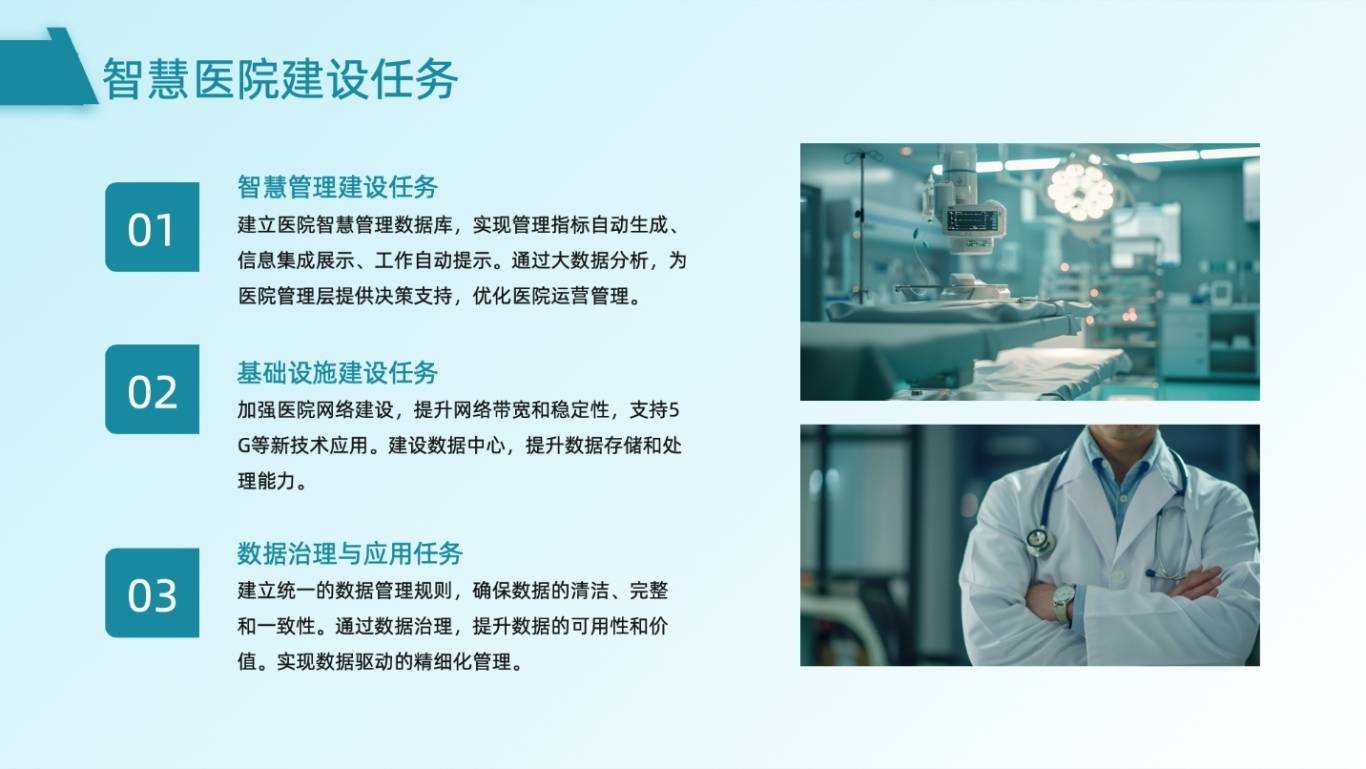 智慧医院建设任务

01

智慧管理建设任务

建立医院智慧管理数据库，实现管理指标自动生成、信息集成展示、工作自动提示。通过大数据分析，为医院管理层提供决策支持，优化医院运营管理。

02

基础设施建设任务

加强医院网络建设，提升网络带宽和稳定性，支持5G等新技术应用。建设数据中心，提升数据存储和处理能力。

03

数据治理与应用任务

建立统一的数据管理规则，确保数据的清洁、完整和一致性。通过数据治理，提升数据的可用性和价值。实现数据驱动的精细化管理。